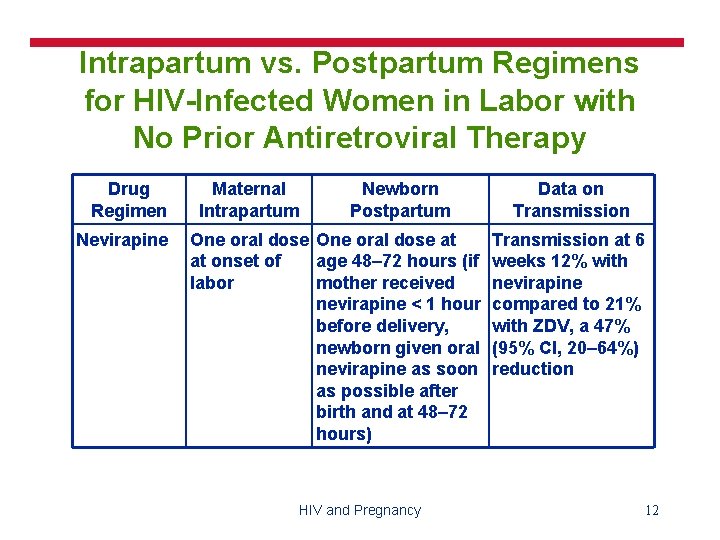 Intrapartum vs. Postpartum Regimens for HIV-Infected Women in Labor with No Prior Antiretroviral Therapy

| Drug Regimen | Maternal Intrapartum | Newborn Postpartum | Data on Transmission |
|---|---|---|---|
| Nevirapine | One oral dose at onset of labor | One oral dose at age 48–72 hours (if mother received nevirapine < 1 hour before delivery, newborn given oral nevirapine as soon as possible after birth and at 48–72 hours) | Transmission at 6 weeks 12% with nevirapine compared to 21% with ZDV, a 47% (95% CI, 20–64%) reduction |

HIV and Pregnancy

12